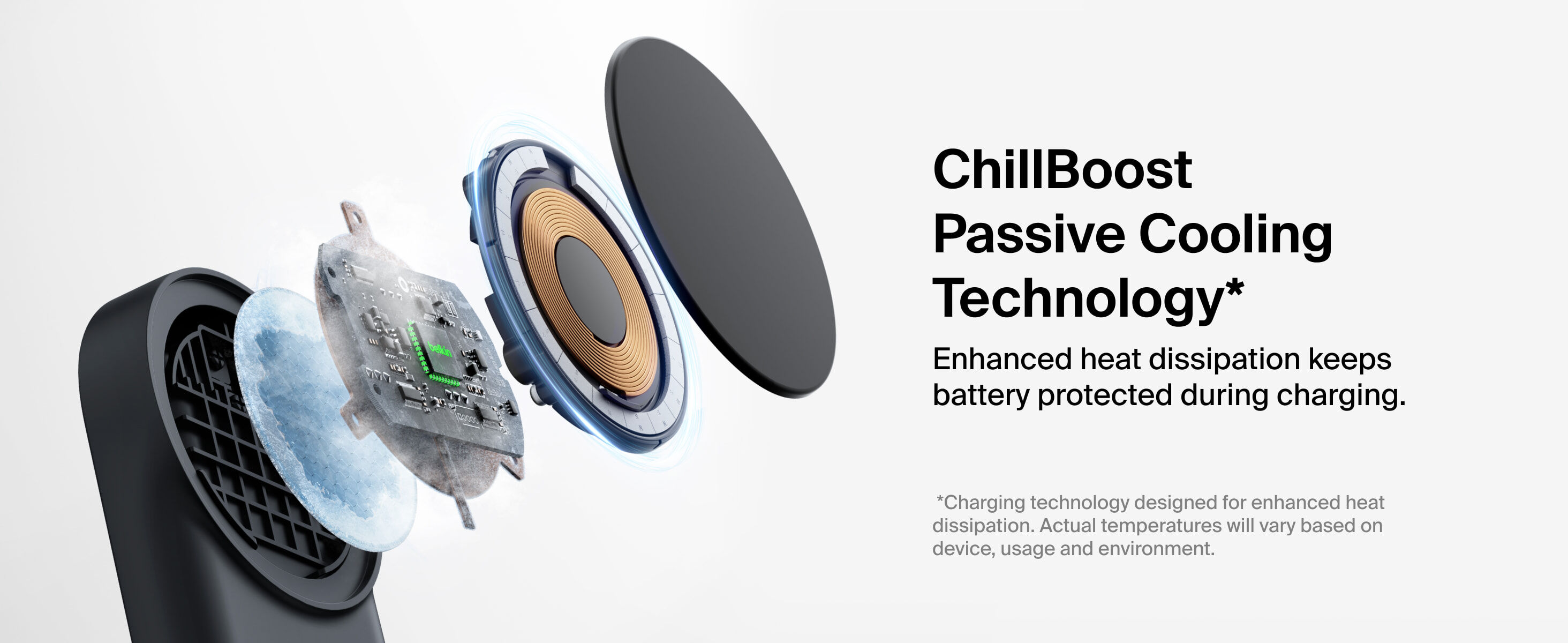 belkin

ChillBoost Passive Cooling Technology*

Enhanced heat dissipation keeps battery protected during charging.

*Charging technology designed for enhanced heat dissipation. Actual temperatures will vary based on device, usage and environment.